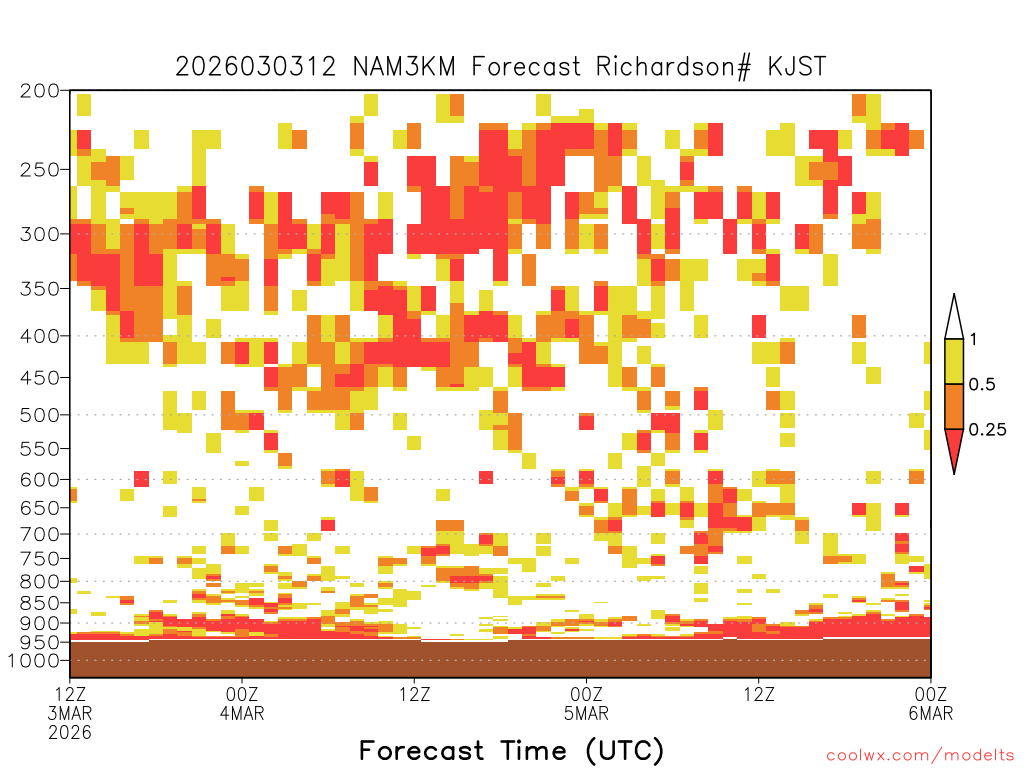 2026030312 NAM3KM Forecast Richardson# KJST

200
250
300
350
400
450
500
550
600
650
700
750
800
850
900
950
1000

1
0.5
0.25

12Z
3MAR
2026
00Z
4MAR
12Z
00Z
5MAR
12Z
00Z
6MAR

Forecast Time (UTC)

coolwx.com/modelts